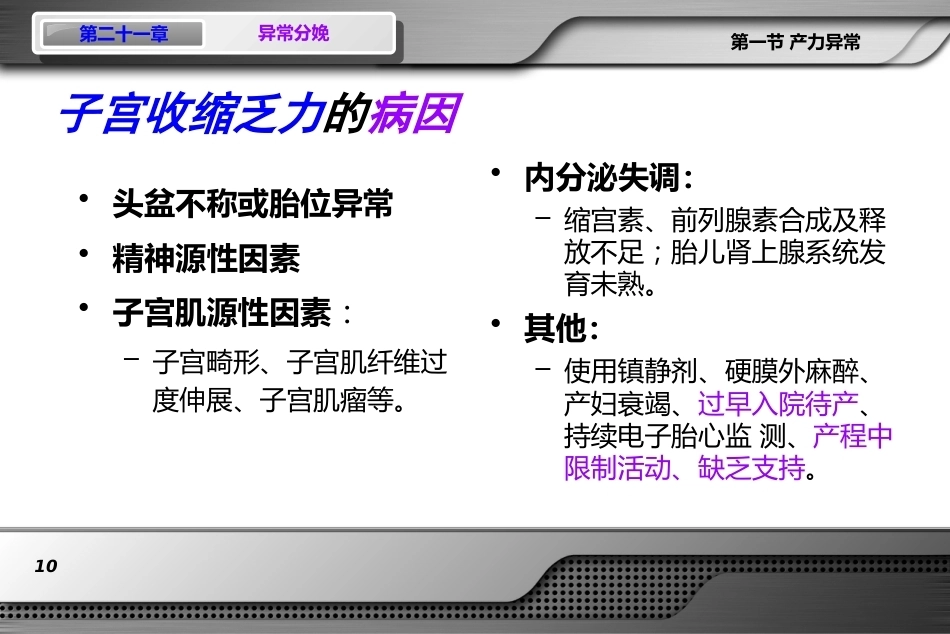 第二十一章

异常分娩

第一节 产力异常

子宫收缩乏力的病因

• 头盆不称或胎位异常
• 精神源性因素
• 子宫肌源性因素：
– 子宫畸形、子宫肌纤维过度伸展、子宫肌瘤等。

• 内分泌失调：
– 缩宫素、前列腺素合成及释放不足；胎儿肾上腺系统发育未熟。
• 其他：
– 使用镇静剂、硬膜外麻醉、产妇衰竭、过早入院待产、持续电子胎心监 测、产程中限制活动、缺乏支持。

10